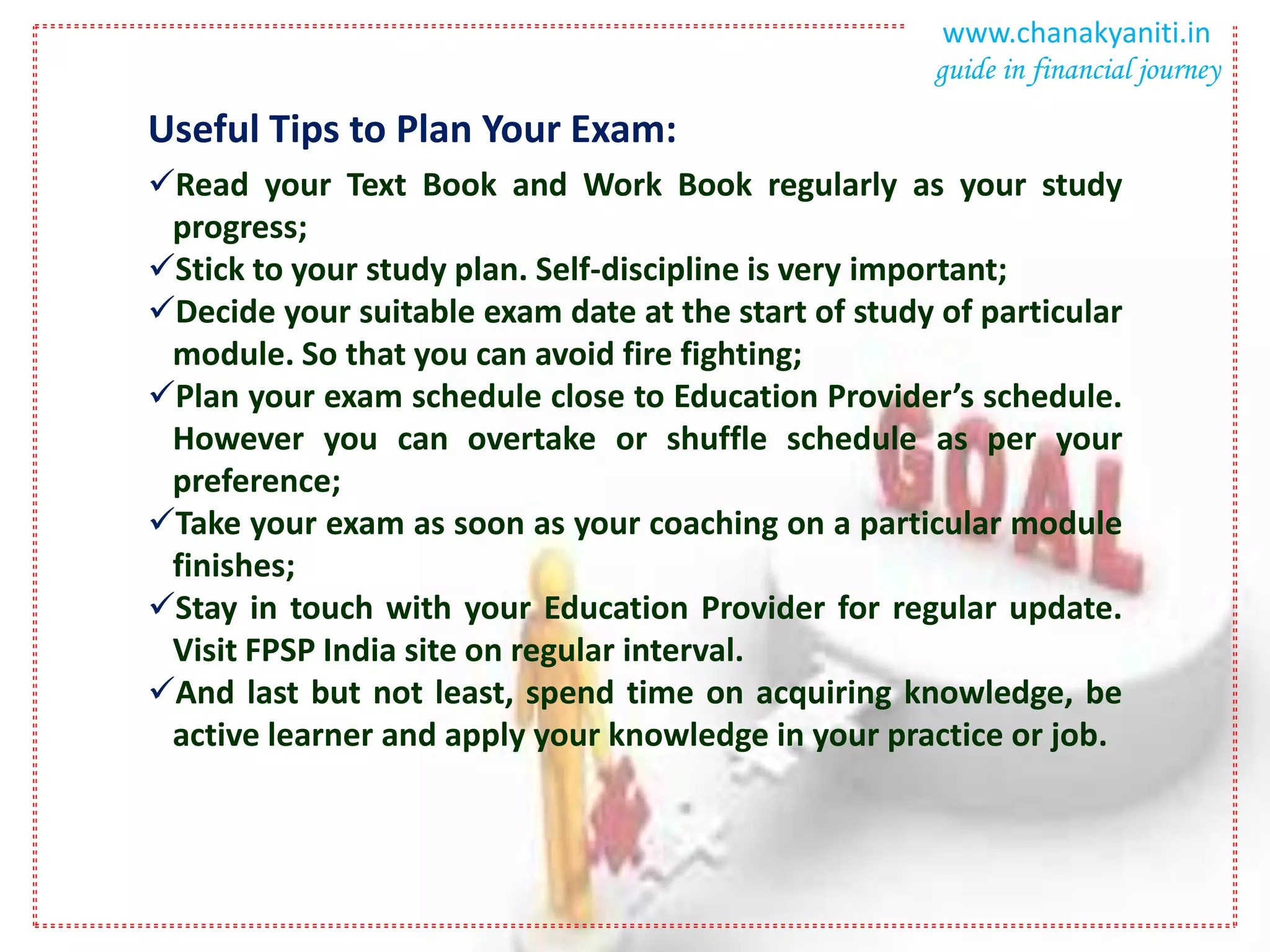 www.chanakyaniti.in
guide in financial journey

Useful Tips to Plan Your Exam:

✓Read your Text Book and Work Book regularly as your study progress;

✓Stick to your study plan. Self-discipline is very important;

✓Decide your suitable exam date at the start of study of particular module. So that you can avoid fire fighting;

✓Plan your exam schedule close to Education Provider's schedule. However you can overtake or shuffle schedule as per your preference;

✓Take your exam as soon as your coaching on a particular module finishes;

✓Stay in touch with your Education Provider for regular update. Visit FPSP India site on regular interval.

✓And last but not least, spend time on acquiring knowledge, be active learner and apply your knowledge in your practice or job.

GOAL